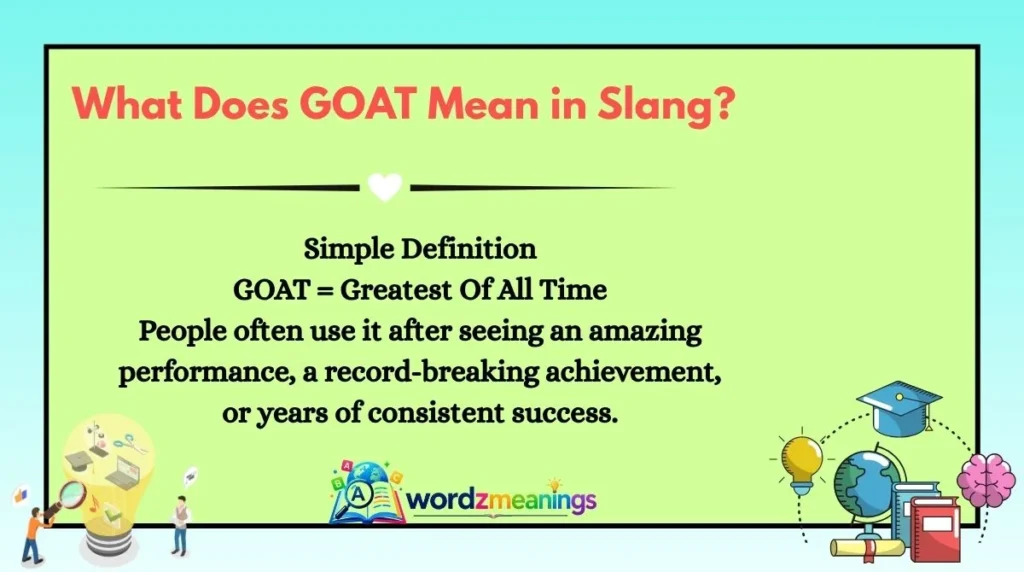 What Does GOAT Mean in Slang?

Simple Definition
GOAT = Greatest Of All Time
People often use it after seeing an amazing performance, a record-breaking achievement, or years of consistent success.

wordzmeanings